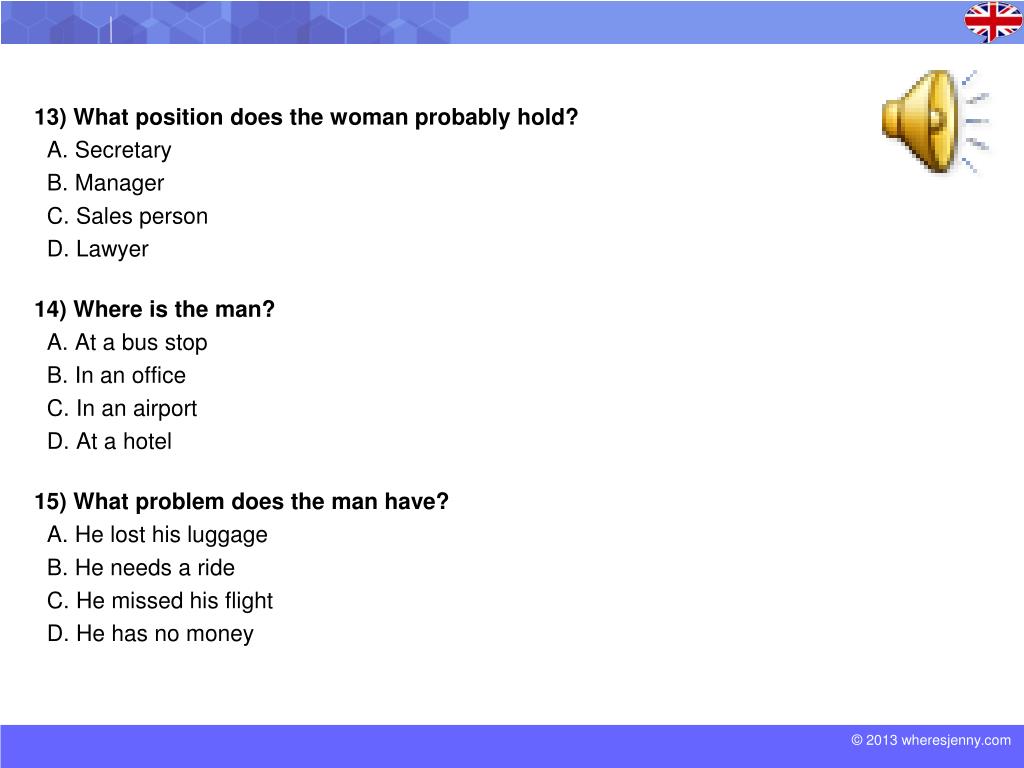 13) What position does the woman probably hold?
A. Secretary
B. Manager
C. Sales person
D. Lawyer

14) Where is the man?
A. At a bus stop
B. In an office
C. In an airport
D. At a hotel

15) What problem does the man have?
A. He lost his luggage
B. He needs a ride
C. He missed his flight
D. He has no money

© 2013 wheresjenny.com